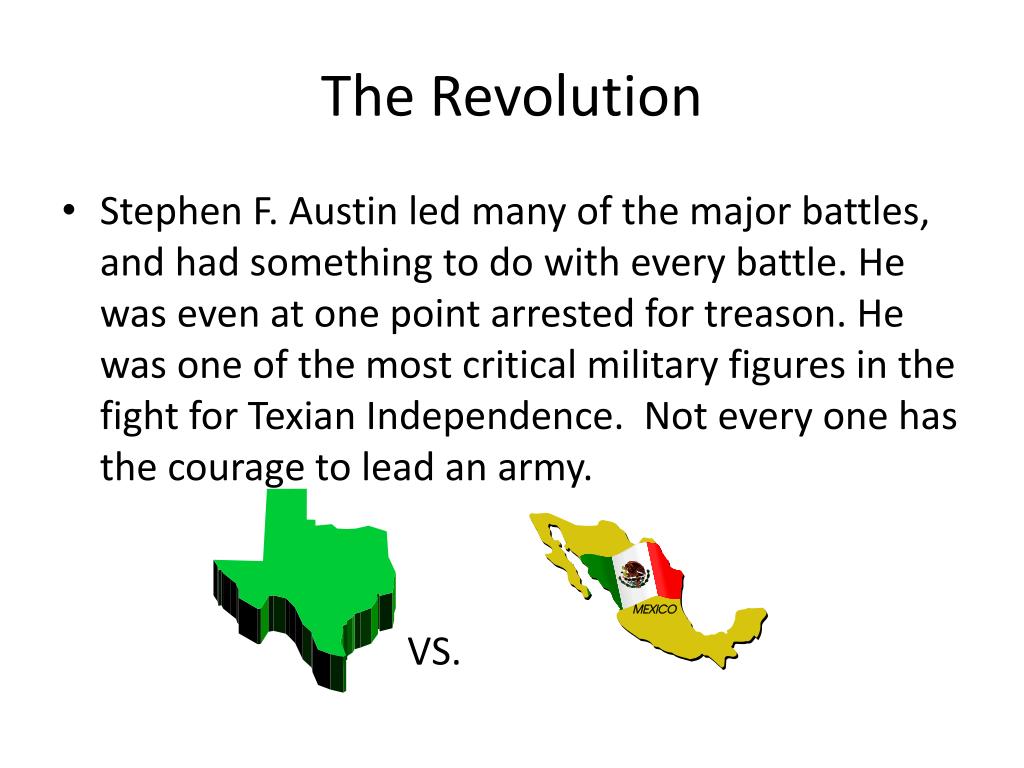 The Revolution

• Stephen F. Austin led many of the major battles, and had something to do with every battle. He was even at one point arrested for treason. He was one of the most critical military figures in the fight for Texian Independence.  Not every one has the courage to lead an army.

MEXICO

VS.